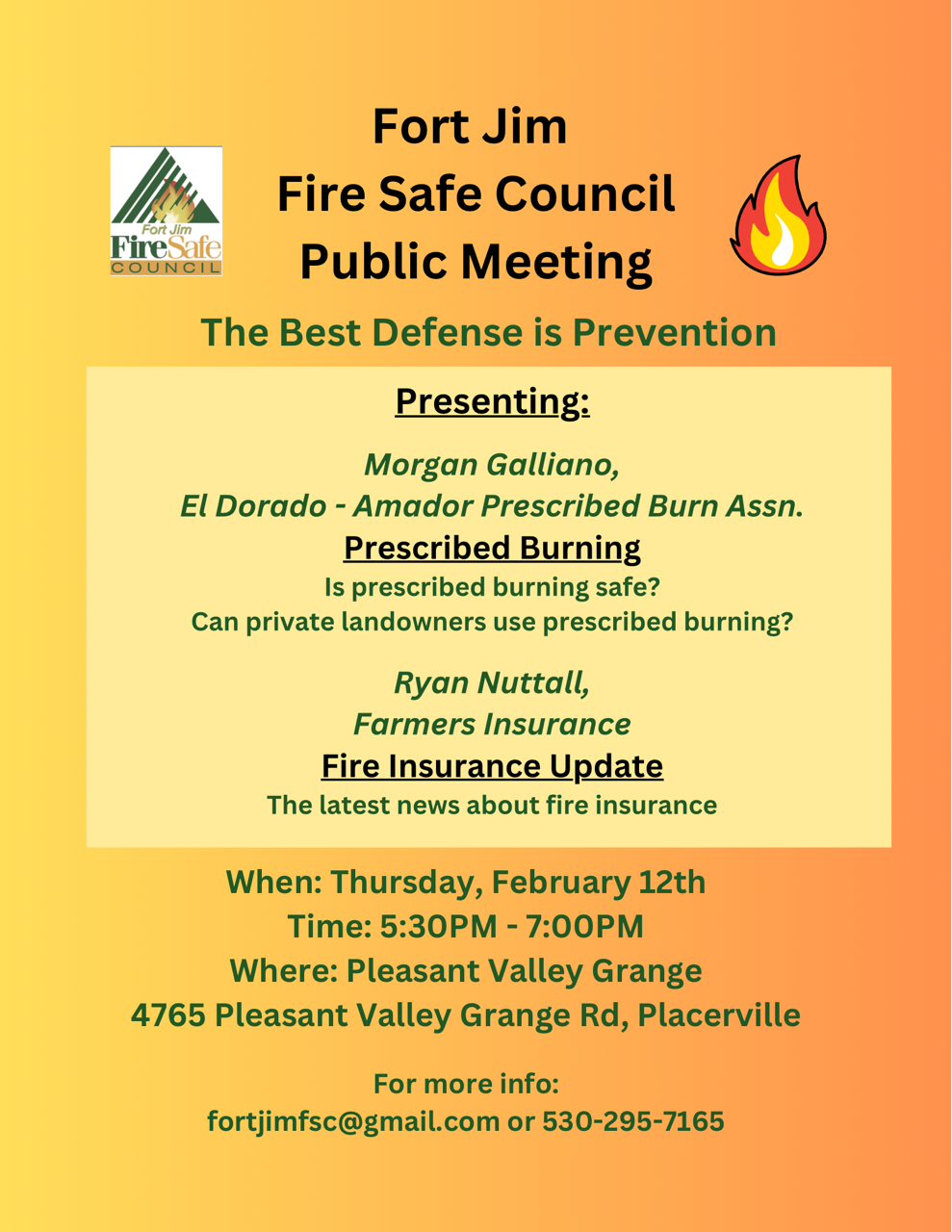 Fort Jim FireSafe COUNCIL

Fort Jim
Fire Safe Council
Public Meeting

The Best Defense is Prevention

Presenting:

Morgan Galliano,
El Dorado - Amador Prescribed Burn Assn.
Prescribed Burning
Is prescribed burning safe?
Can private landowners use prescribed burning?

Ryan Nuttall,
Farmers Insurance
Fire Insurance Update
The latest news about fire insurance

When: Thursday, February 12th
Time: 5:30PM - 7:00PM
Where: Pleasant Valley Grange
4765 Pleasant Valley Grange Rd, Placerville

For more info:
fortjimfsc@gmail.com or 530-295-7165